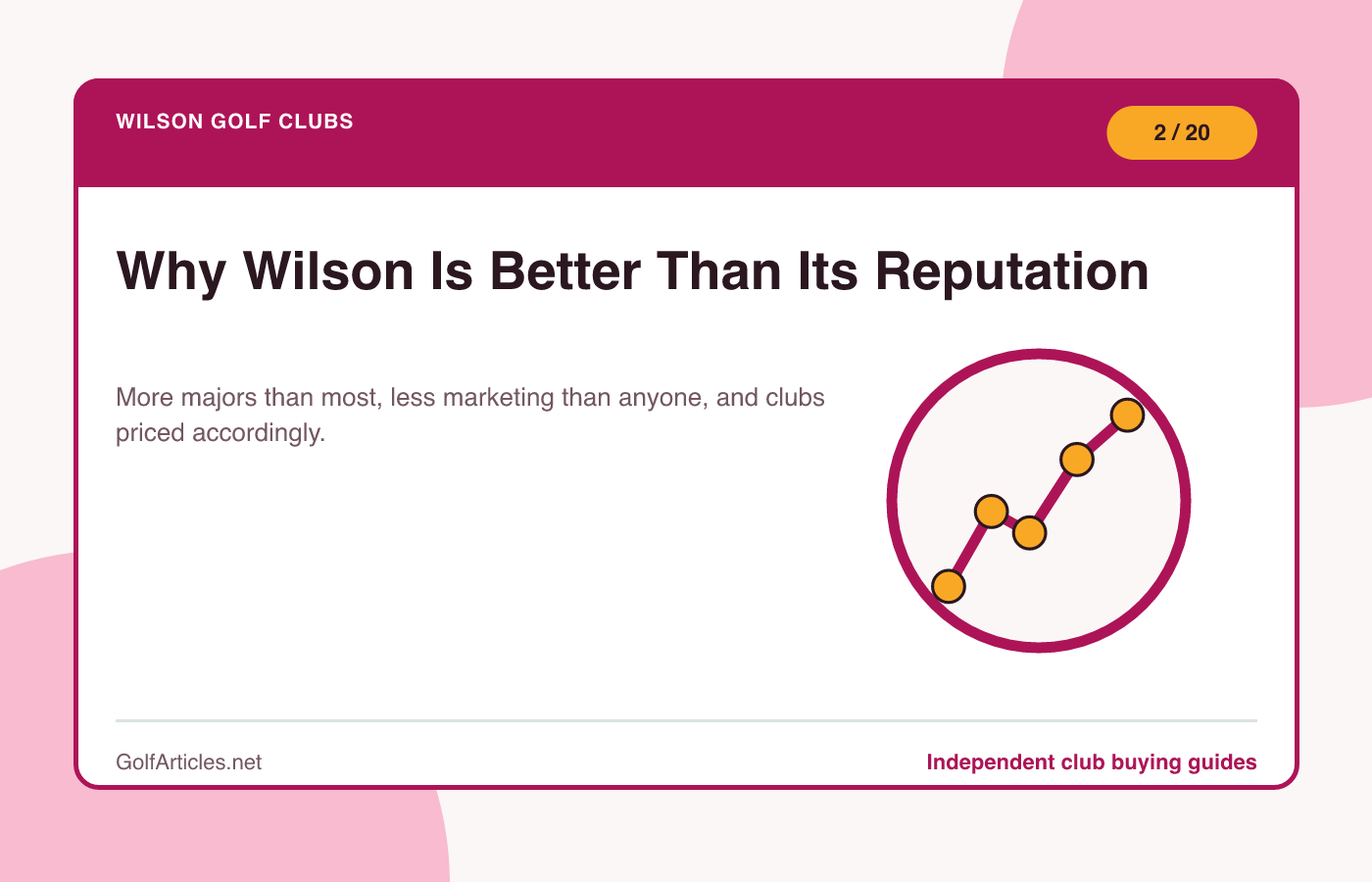 WILSON GOLF CLUBS

2 / 20

Why Wilson Is Better Than Its Reputation

More majors than most, less marketing than anyone, and clubs priced accordingly.

GolfArticles.net

Independent club buying guides